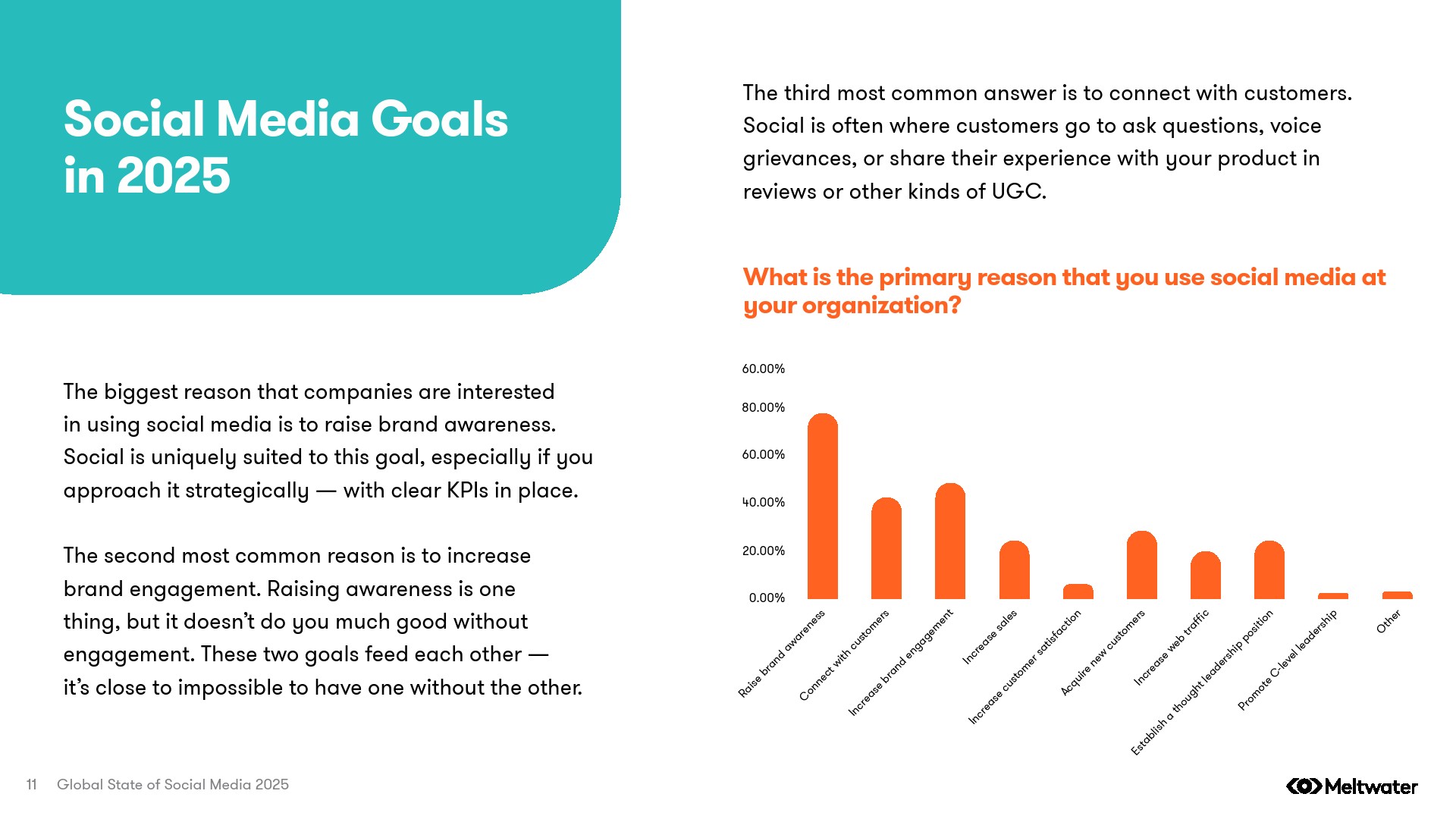 Social Media Goals in 2025

The biggest reason that companies are interested in using social media is to raise brand awareness. Social is uniquely suited to this goal, especially if you approach it strategically — with clear KPIs in place.

The second most common reason is to increase brand engagement. Raising awareness is one thing, but it doesn't do you much good without engagement. These two goals feed each other — it's close to impossible to have one without the other.

The third most common answer is to connect with customers. Social is often where customers go to ask questions, voice grievances, or share their experience with your product in reviews or other kinds of UGC.

What is the primary reason that you use social media at your organization?

60.00%
80.00%
60.00%
40.00%
20.00%
0.00%

Raise brand awareness
Connect with customers
Increase brand engagement
Increase sales
Increase customer satisfaction
Acquire new customers
Increase web traffic
Establish a thought leadership position
Promote C-level leadership
Other

11 Global State of Social Media 2025

Meltwater